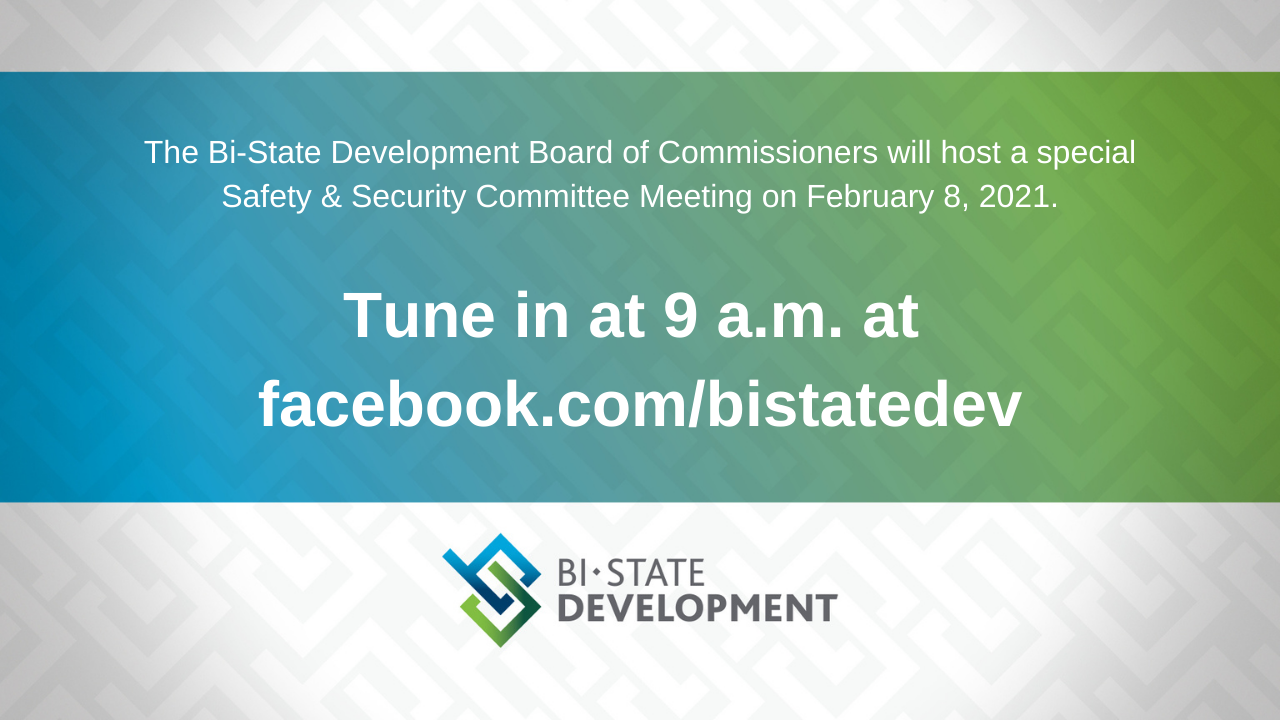 The Bi-State Development Board of Commissioners will host a special Safety & Security Committee Meeting on February 8, 2021.

Tune in at 9 a.m. at facebook.com/bistatedev

BI·STATE
DEVELOPMENT